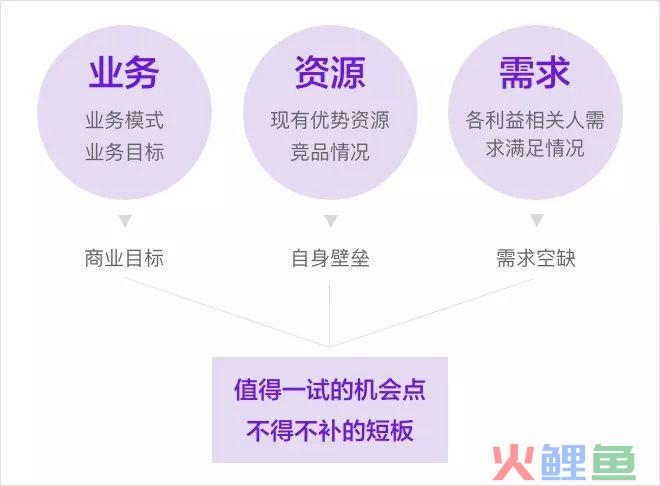 业务

业务模式
业务目标

资源

现有优势资源
竞品情况

需求

各利益相关人需求满足情况

商业目标

自身壁垒

需求空缺

值得一试的机会点
不得不补的短板

火鲤鱼